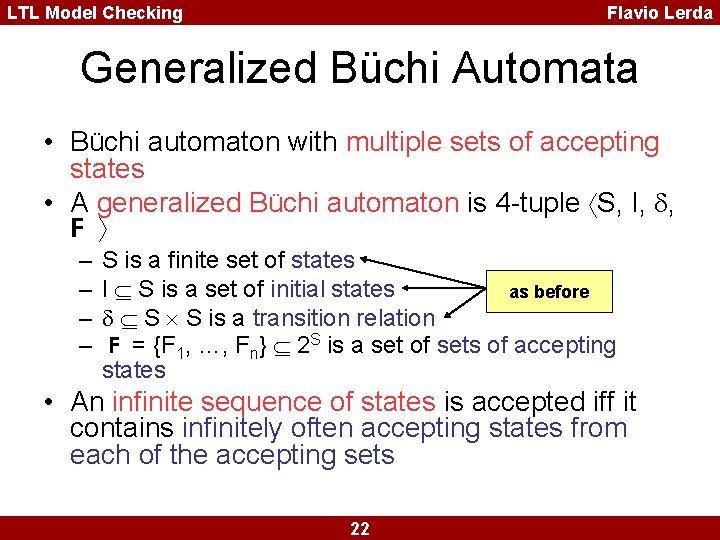 LTL Model Checking

Flavio Lerda

Generalized Büchi Automata

• Büchi automaton with multiple sets of accepting states

• A generalized Büchi automaton is 4-tuple $\langle S, I, \delta, \mathbf{F} \rangle$

– S is a finite set of states

– $I \subseteq S$ is a set of initial states

– $\delta \subseteq S \times S$ is a transition relation

– $\mathbf{F} = \{F_1, \ldots, F_n\} \subseteq 2^S$ is a set of sets of accepting states

as before

• An infinite sequence of states is accepted iff it contains infinitely often accepting states from each of the accepting sets

22